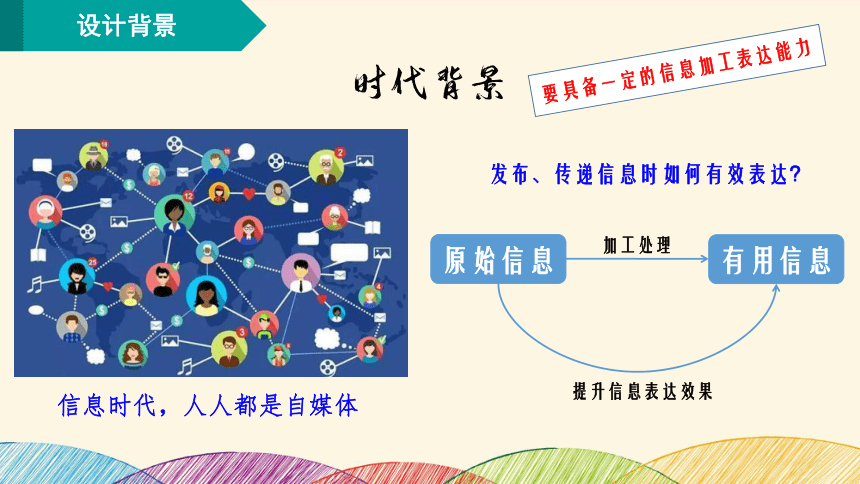 设计背景

时代背景

要具备一定的信息加工表达能力

发布、传递信息时如何有效表达?

原始信息

加工处理

有用信息

提升信息表达效果

信息时代，人人都是自媒体